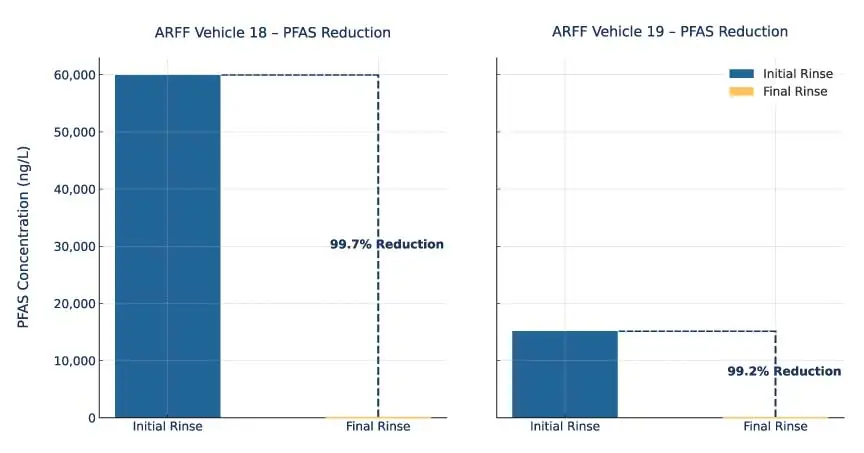 ARFF Vehicle 18 – PFAS Reduction

PFAS Concentration (ng/L)

60,000
50,000
40,000
30,000
20,000
10,000
0

99.7% Reduction

Initial Rinse
Final Rinse

ARFF Vehicle 19 – PFAS Reduction

Initial Rinse
Final Rinse

99.2% Reduction

Initial Rinse
Final Rinse